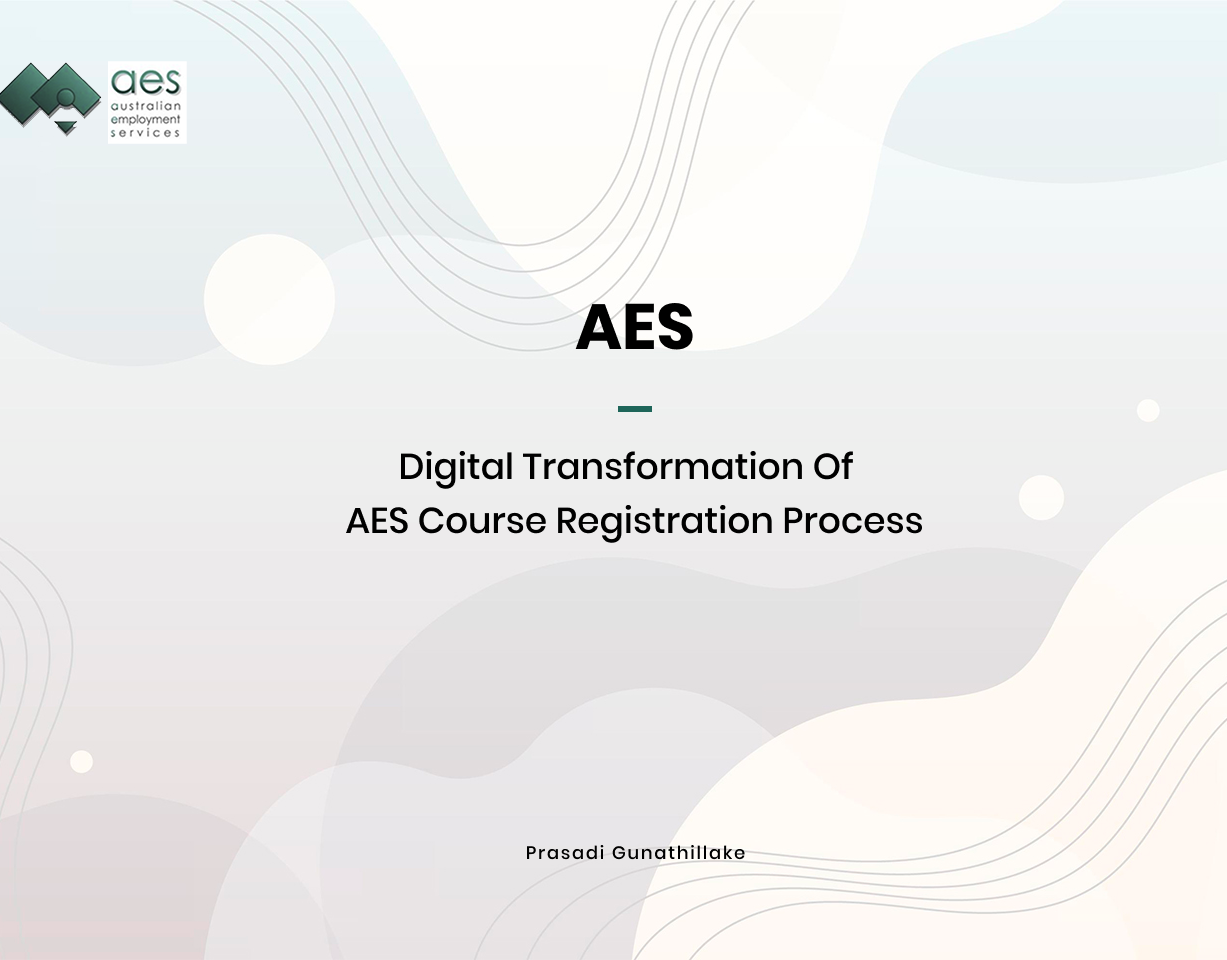 aes
australian
employment
services

AES

Digital Transformation Of
AES Course Registration Process

Prasadi Gunathillake